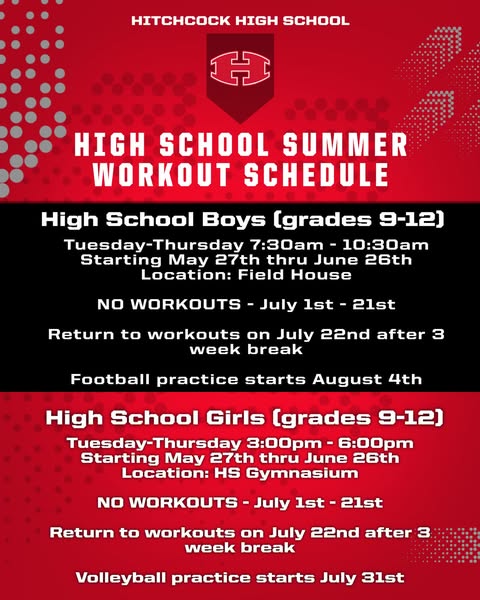 HITCHCOCK HIGH SCHOOL

H

HIGH SCHOOL SUMMER WORKOUT SCHEDULE

High School Boys (grades 9-12)

Tuesday-Thursday 7:30am - 10:30am
Starting May 27th thru June 26th
Location: Field House

NO WORKOUTS - July 1st - 21st

Return to workouts on July 22nd after 3 week break

Football practice starts August 4th

High School Girls (grades 9-12)

Tuesday-Thursday 3:00pm - 6:00pm
Starting May 27th thru June 26th
Location: HS Gymnasium

NO WORKOUTS - July 1st - 21st

Return to workouts on July 22nd after 3 week break

Volleyball practice starts July 31st